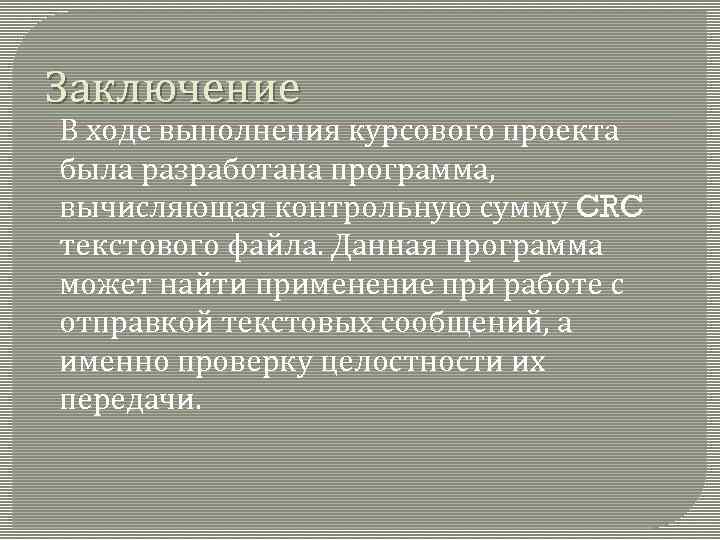 Заключение

В ходе выполнения курсового проекта была разработана программа, вычисляющая контрольную сумму CRC текстового файла. Данная программа может найти применение при работе с отправкой текстовых сообщений, а именно проверку целостности их передачи.